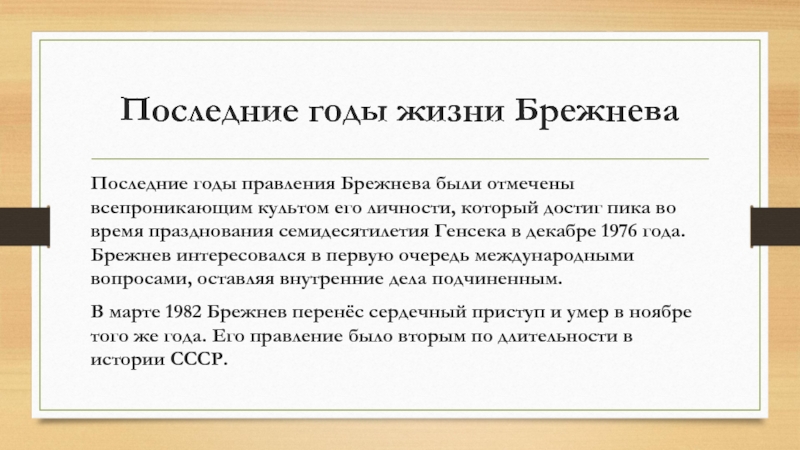 Последние годы жизни Брежнева

Последние годы правления Брежнева были отмечены всепроникающим культом его личности, который достиг пика во время празднования семидесятилетия Генсека в декабре 1976 года. Брежнев интересовался в первую очередь международными вопросами, оставляя внутренние дела подчиненным.

В марте 1982 Брежнев перенёс сердечный приступ и умер в ноябре того же года. Его правление было вторым по длительности в истории СССР.